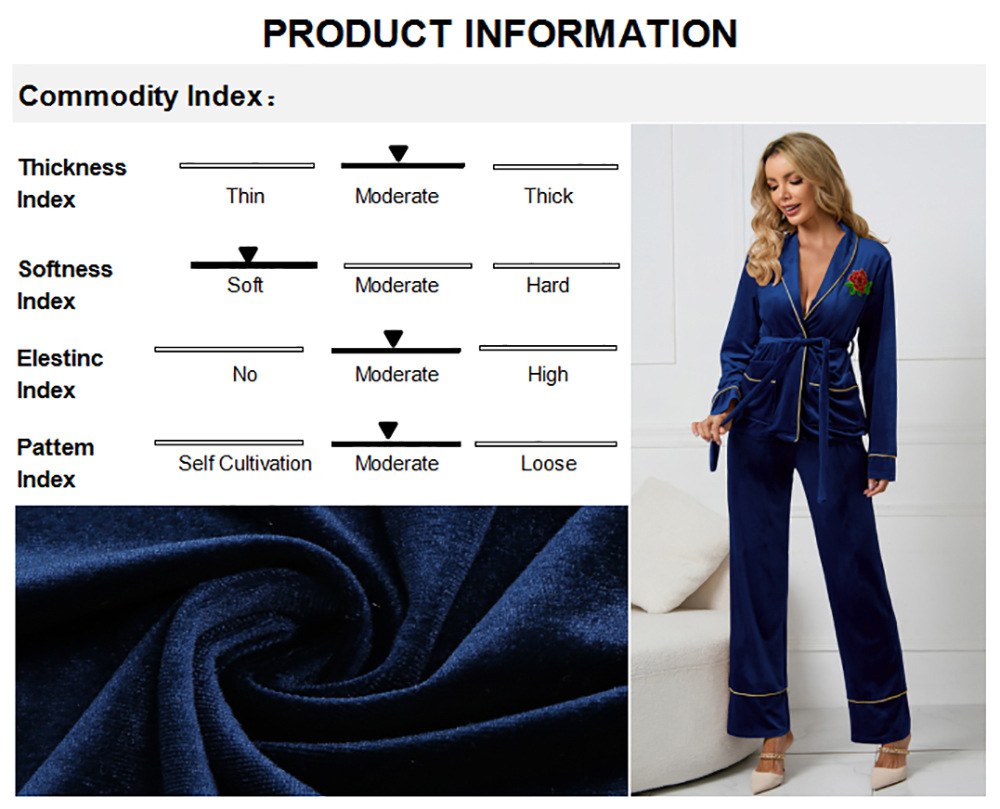 PRODUCT INFORMATION

Commodity Index：

Thickness Index
Thin
Moderate
Thick

Softness Index
Soft
Moderate
Hard

Elestinc Index
No
Moderate
High

Pattem Index
Self Cultivation
Moderate
Loose